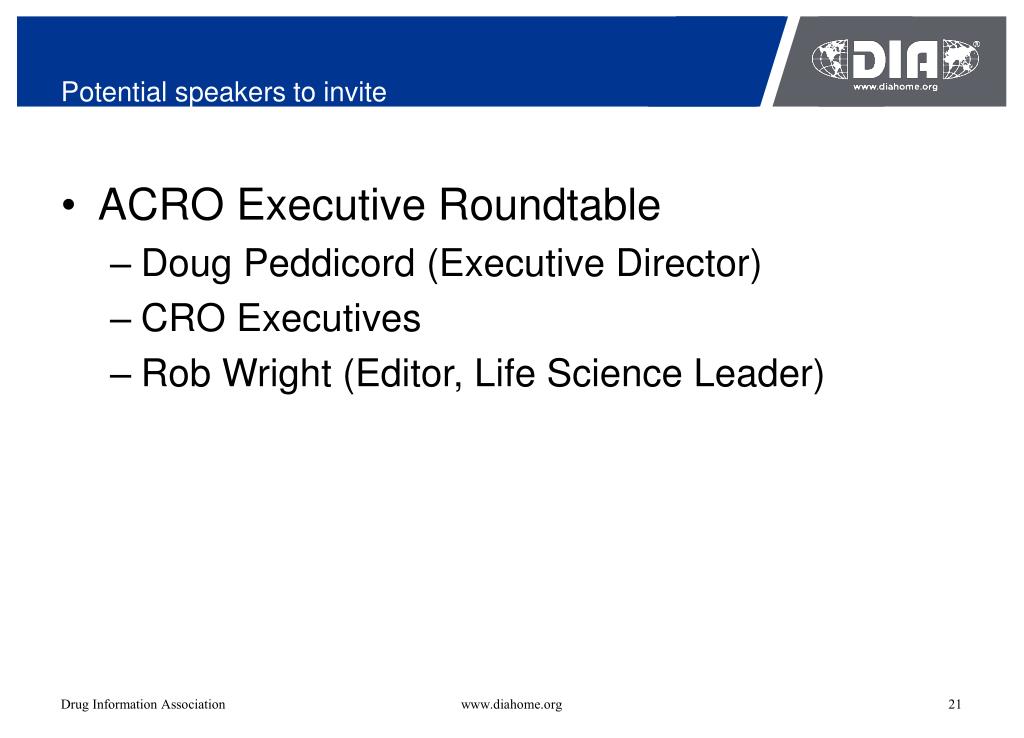 Potential speakers to invite

DIA
www.diahome.org

• ACRO Executive Roundtable
– Doug Peddicord (Executive Director)
– CRO Executives
– Rob Wright (Editor, Life Science Leader)

Drug Information Association
www.diahome.org
21